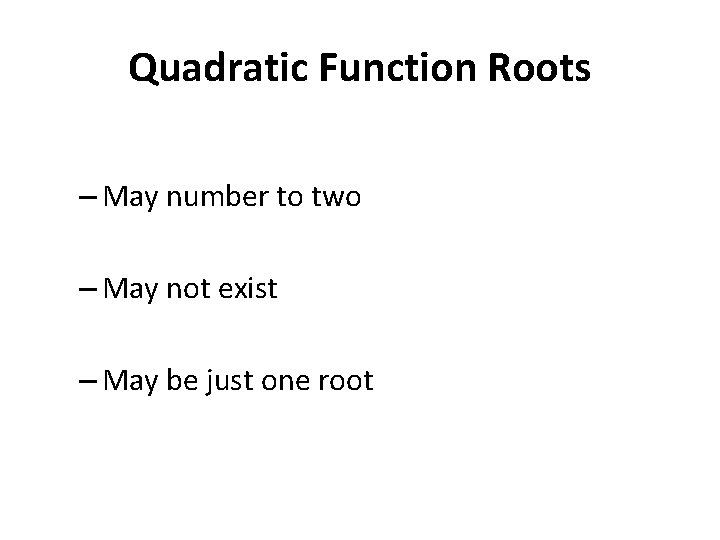 Quadratic Function Roots

– May number to two

– May not exist

– May be just one root